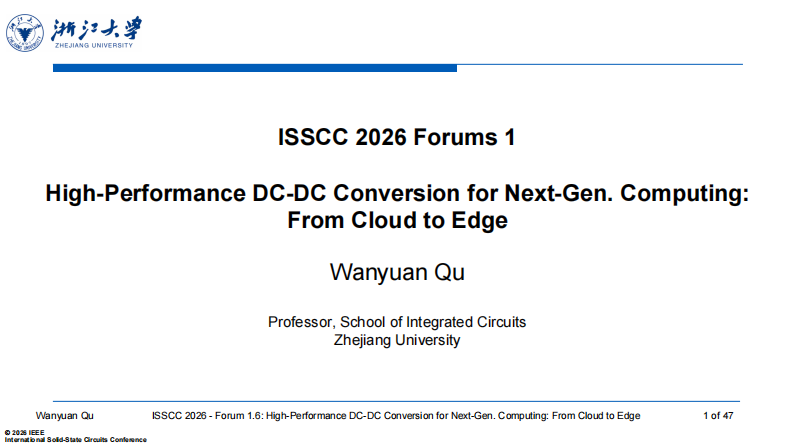 浙江大學
ZHEJIANG UNIVERSITY

ISSCC 2026 Forums 1

High-Performance DC-DC Conversion for Next-Gen. Computing: From Cloud to Edge

Wanyuan Qu

Professor, School of Integrated Circuits
Zhejiang University

Wanyuan Qu ISSCC 2026 - Forum 1.6: High-Performance DC-DC Conversion for Next-Gen. Computing: From Cloud to Edge 1 of 47

© 2026 IEEE
International Solid-State Circuits Conference